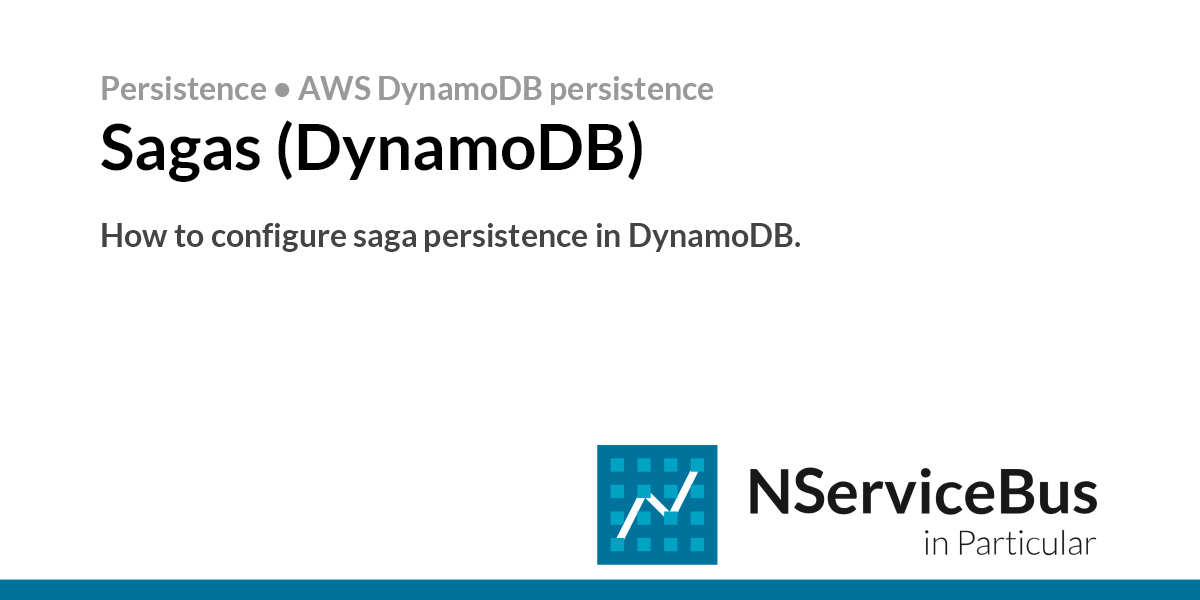 Persistence • AWS DynamoDB persistence

Sagas (DynamoDB)

How to configure saga persistence in DynamoDB.

NServiceBus
in Particular